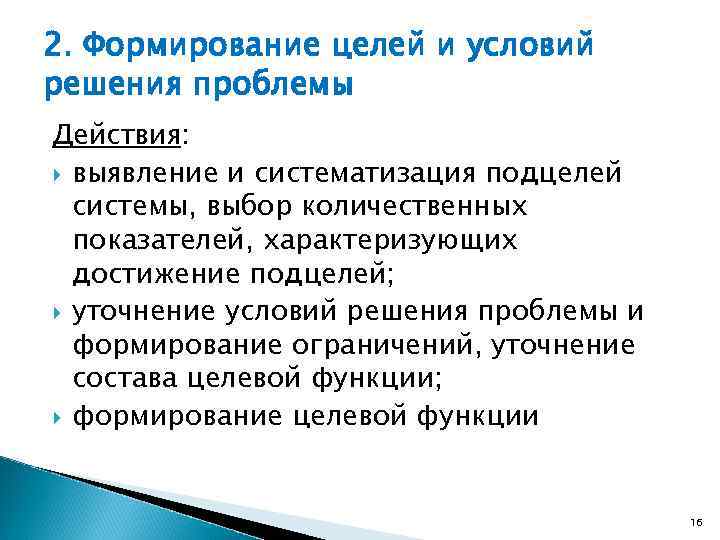 2. Формирование целей и условий решения проблемы

Действия:

выявление и систематизация подцелей системы, выбор количественных показателей, характеризующих достижение подцелей;

уточнение условий решения проблемы и формирование ограничений, уточнение состава целевой функции;

формирование целевой функции

16